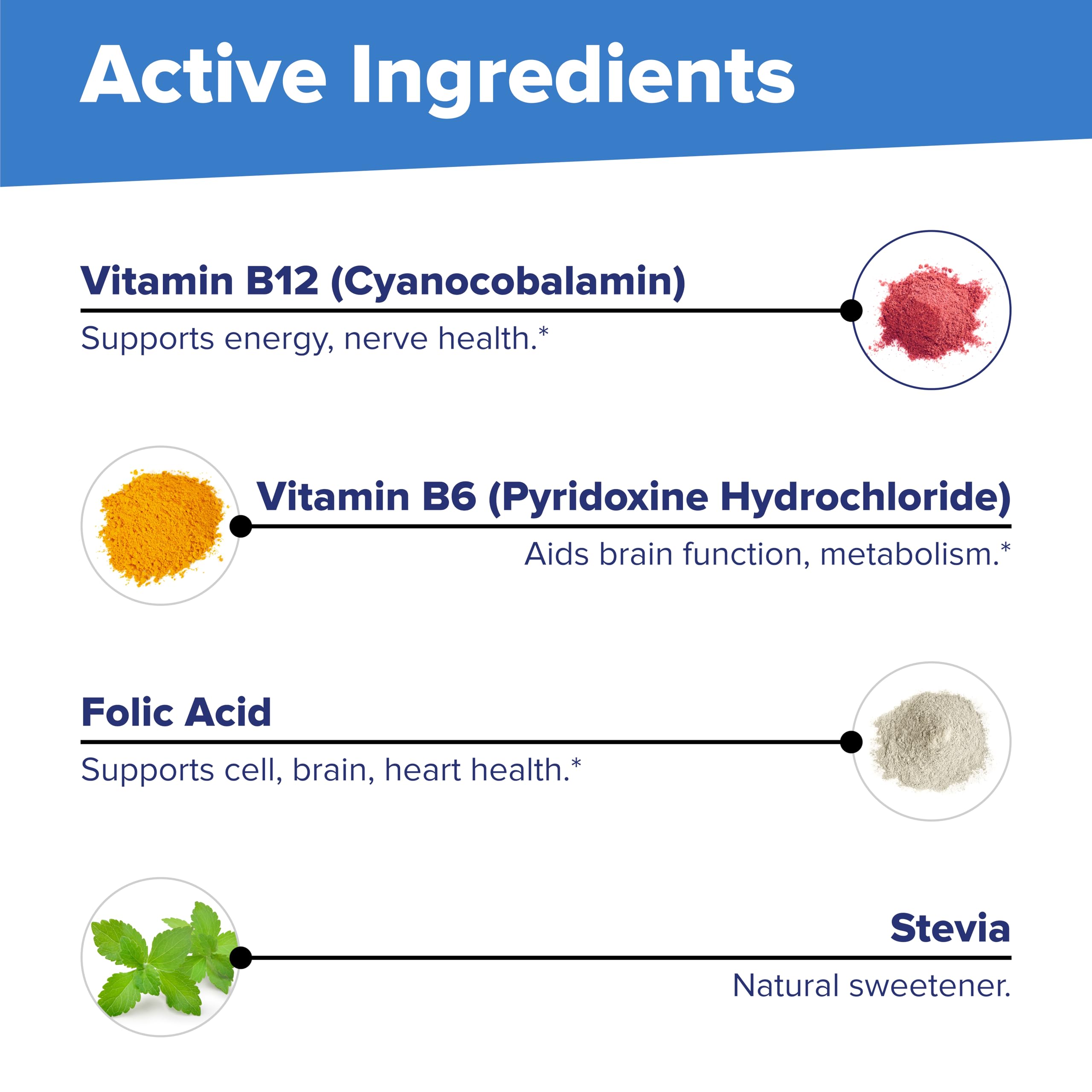 Active Ingredients

Vitamin B12 (Cyanocobalamin)

Supports energy, nerve health.*

Vitamin B6 (Pyridoxine Hydrochloride)

Aids brain function, metabolism.*

Folic Acid

Supports cell, brain, heart health.*

Stevia

Natural sweetener.